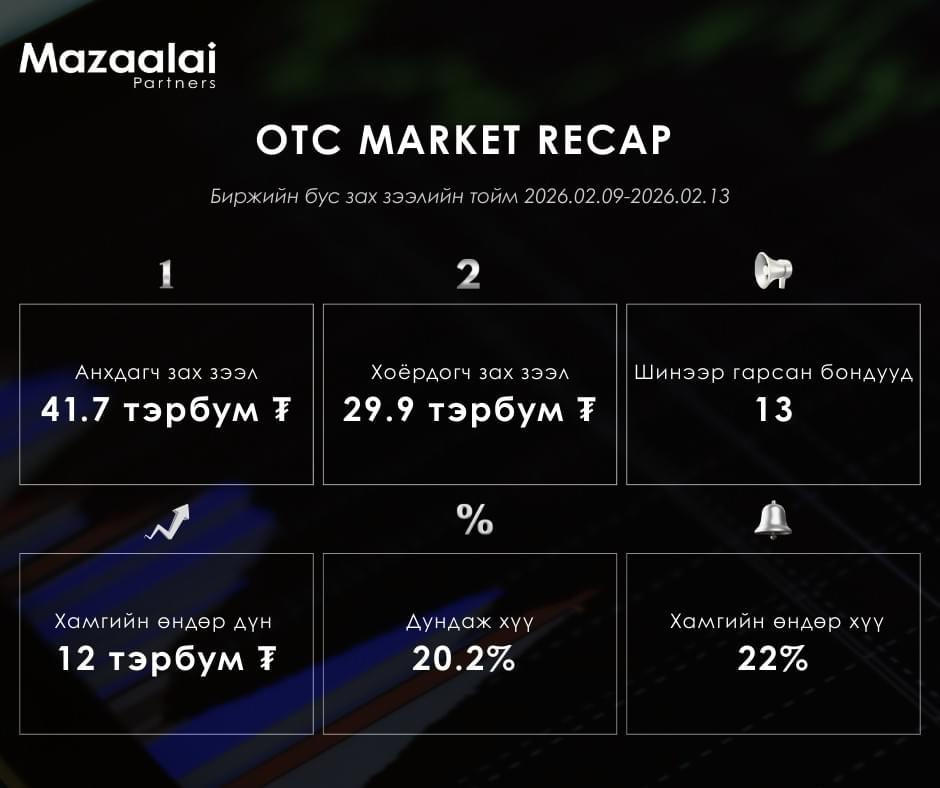 Mazaalai
Partners

OTC MARKET RECAP

Биржийн бус зах зээлийн тойм 2026.02.09-2026.02.13

1

Анхдагч зах зээл
41.7 тэрбум ₮

2

Хоёрдогч зах зээл
29.9 тэрбум ₮

Шинээр гарсан бондууд
13

Хамгийн өндөр дүн
12 тэрбум ₮

%

Дундаж хүү
20.2%

Хамгийн өндөр хүү
22%